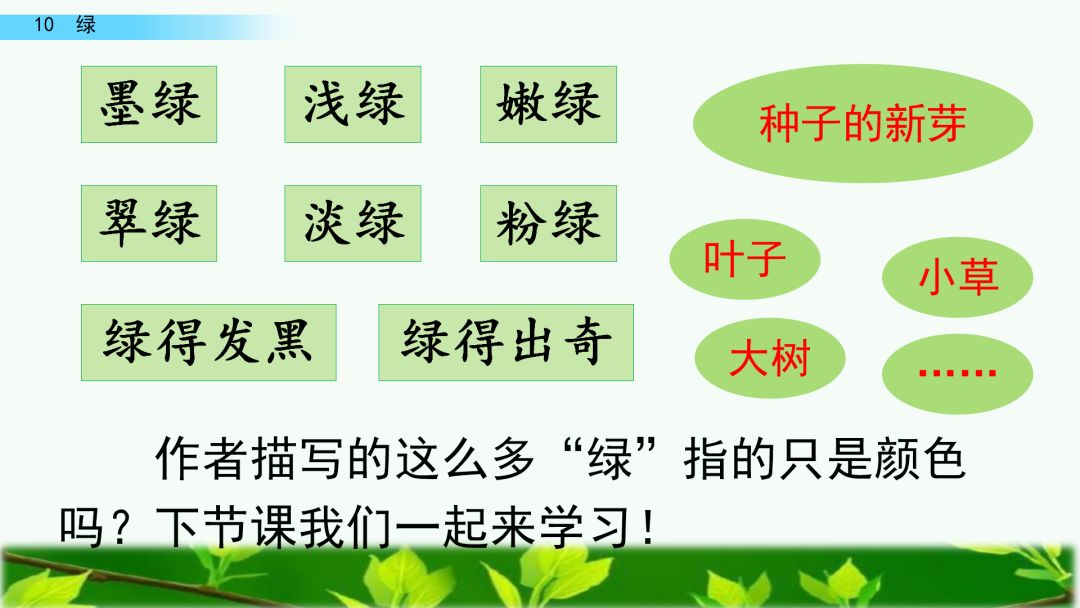 10 绿

墨绿 浅绿 嫩绿

翠绿 淡绿 粉绿

绿得发黑 绿得出奇

种子的新芽

叶子

小草

大树

……

作者描写的这么多“绿”指的只是颜色吗？下节课我们一起来学习！